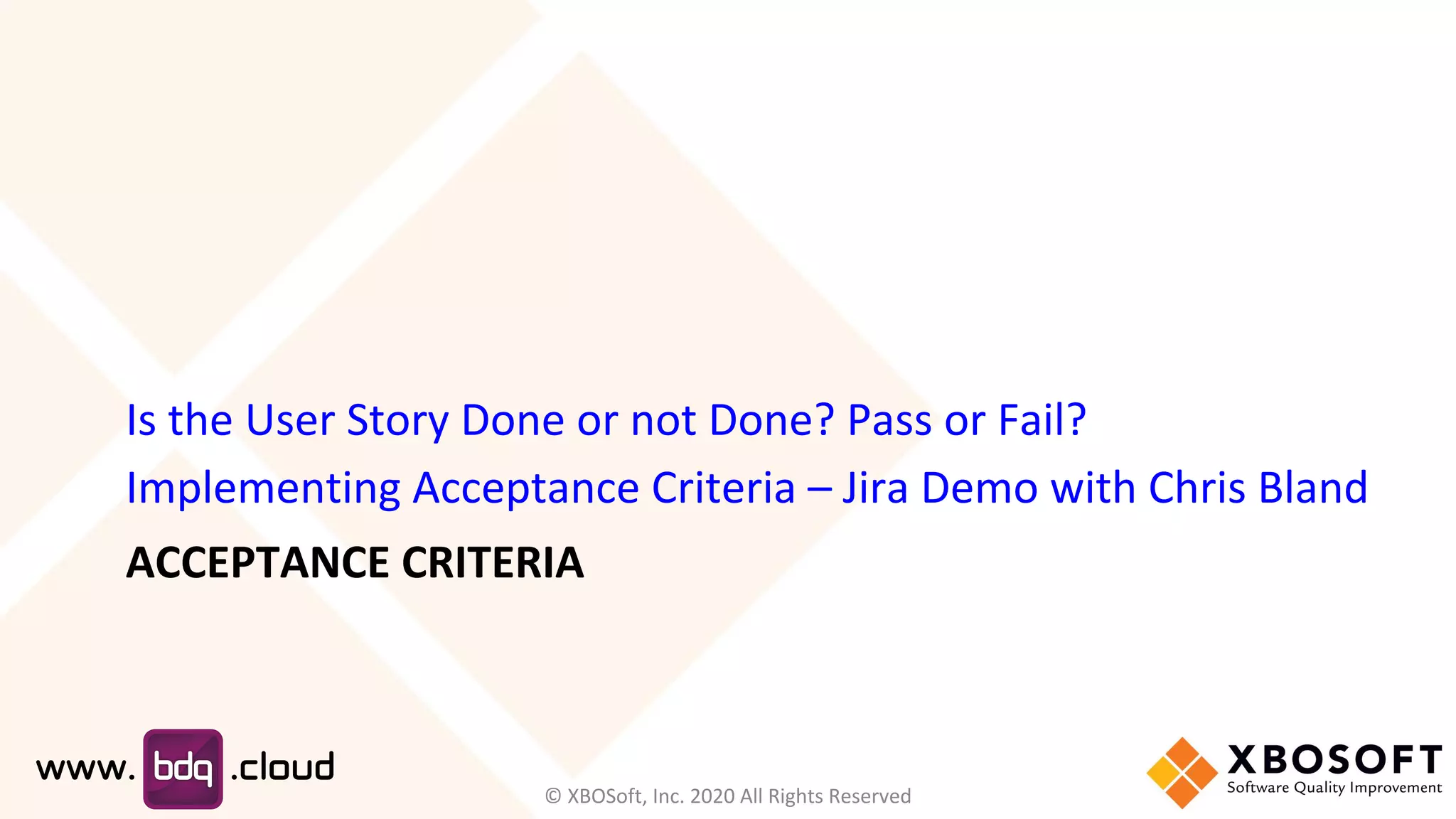 Is the User Story Done or not Done? Pass or Fail?

Implementing Acceptance Criteria – Jira Demo with Chris Bland

ACCEPTANCE CRITERIA

www. bdq .cloud

© XBOSoft, Inc. 2020 All Rights Reserved

XBOSOFT
Software Quality Improvement